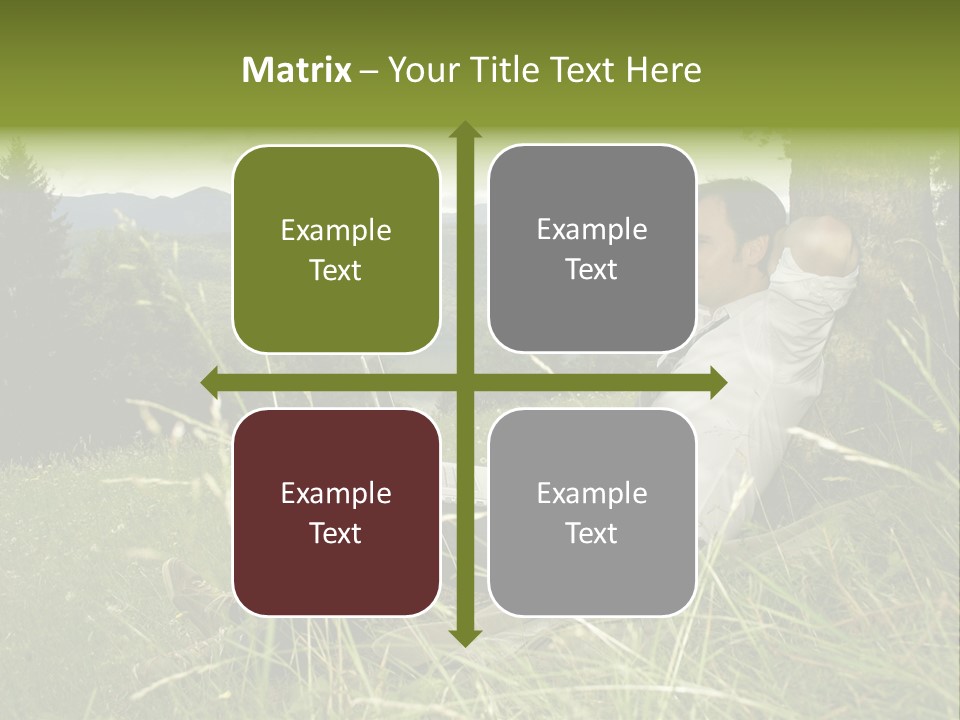 Matrix – Your Title Text Here

Example Text

Example Text

Example Text

Example Text